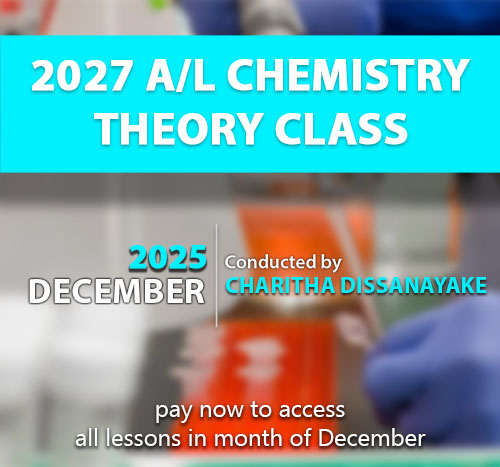 2027 A/L CHEMISTRY THEORY CLASS

2025
DECEMBER

Conducted by
CHARITHA DISSANAYAKE

pay now to access
all lessons in month of December